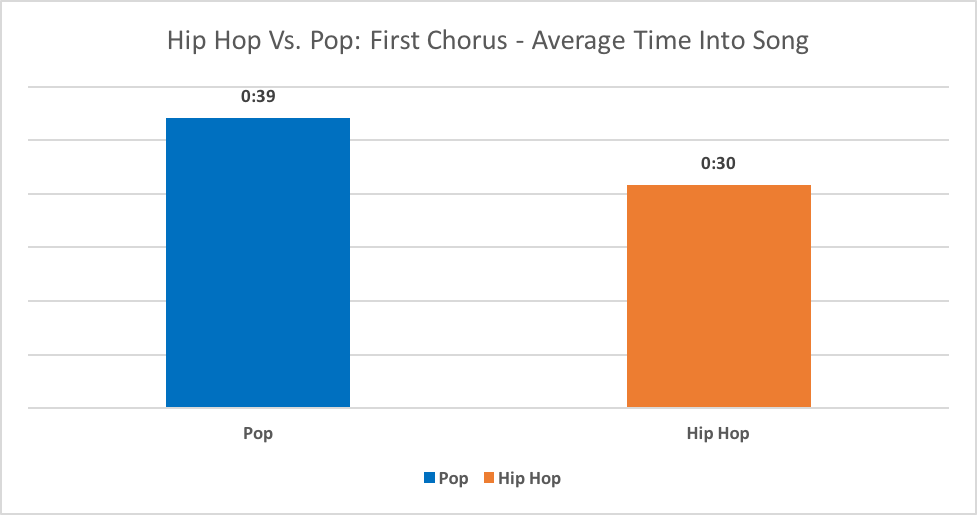 Hip Hop Vs. Pop: First Chorus - Average Time Into Song

0:39

0:30

Pop

Hip Hop

Pop Hip Hop